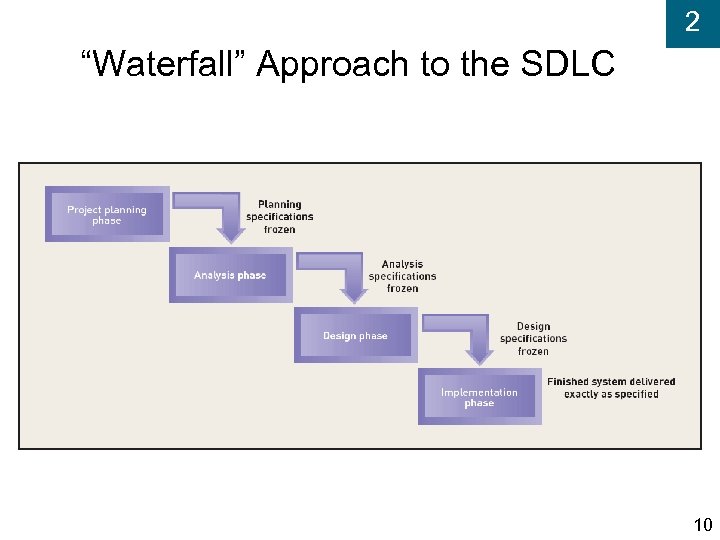 2

“Waterfall” Approach to the SDLC

Project planning phase

Planning specifications frozen

Analysis phase

Analysis specifications frozen

Design phase

Design specifications frozen

Implementation phase

Finished system delivered exactly as specified

10